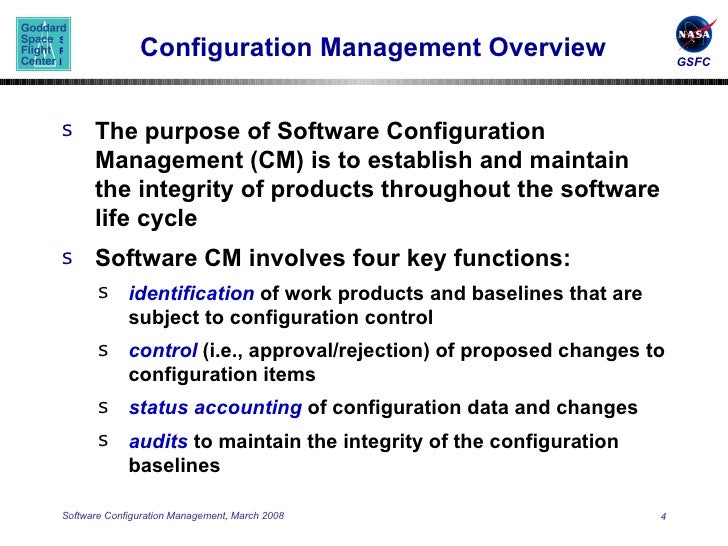 Goddard Space Flight Center

Configuration Management Overview

NASA

GSFC

s The purpose of Software Configuration Management (CM) is to establish and maintain the integrity of products throughout the software life cycle

s Software CM involves four key functions:

s identification of work products and baselines that are subject to configuration control

s control (i.e., approval/rejection) of proposed changes to configuration items

s status accounting of configuration data and changes

s audits to maintain the integrity of the configuration baselines

Software Configuration Management, March 2008

4